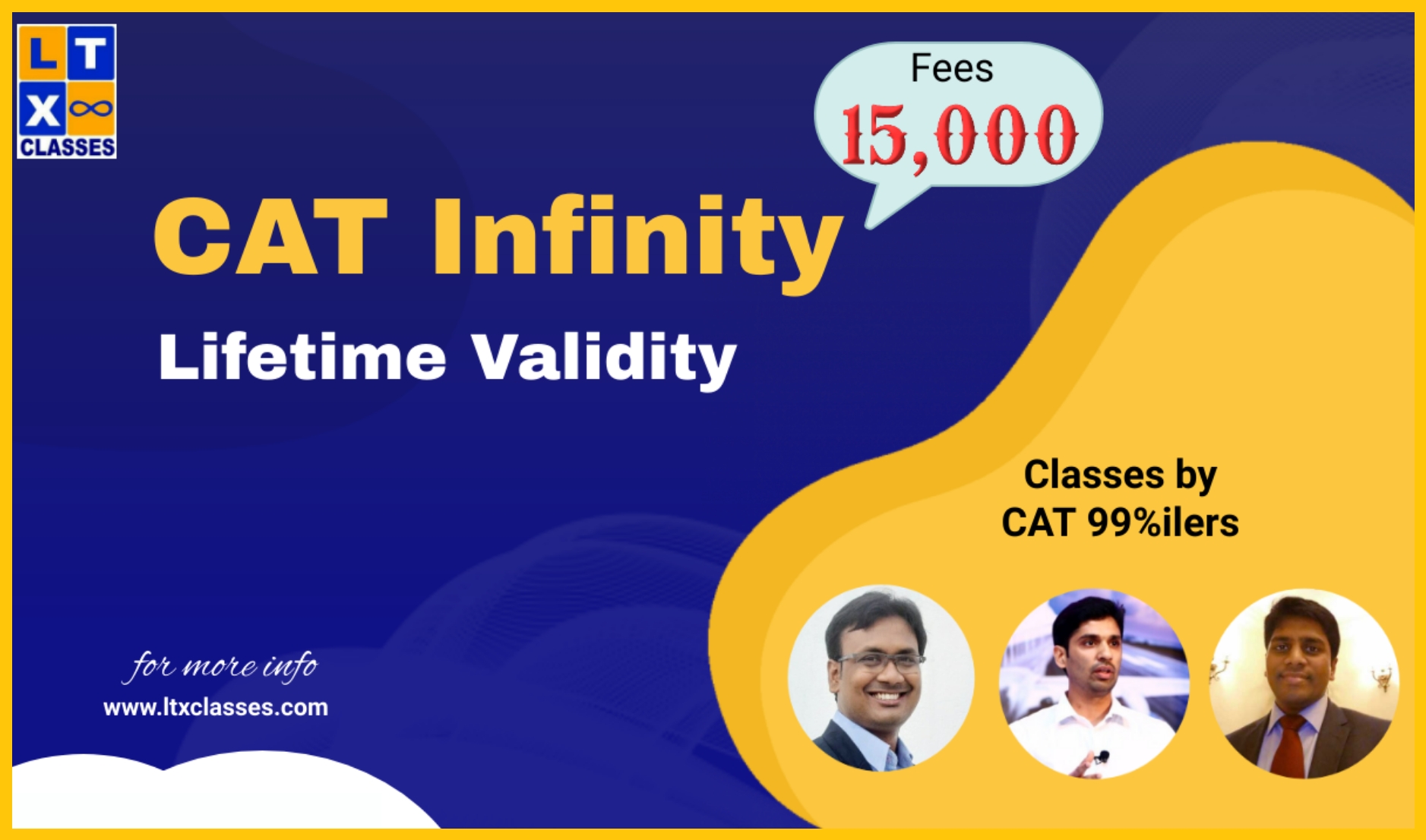 L T
X ∞
CLASSES

Fees
15,000

CAT Infinity

Lifetime Validity

Classes by
CAT 99%ilers

for more info
www.ltxclasses.com